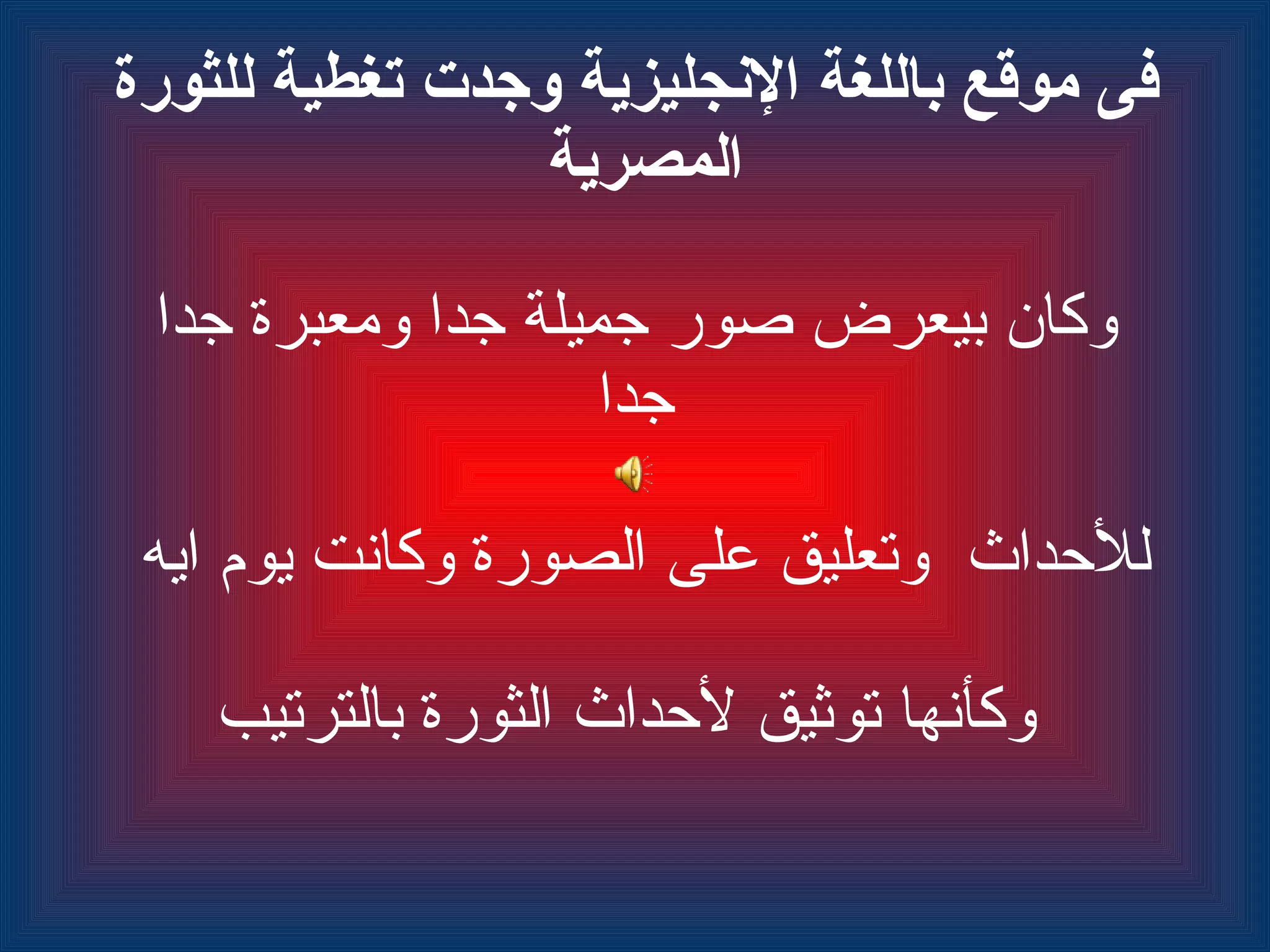 فى موقع باللغة الإنجليزية وجدت تغطية للثورة المصرية

وكان بيعرض صور جميلة جدا ومعبرة جدا جدا

للأحداث وتعليق على الصورة وكانت يوم ايه

وكأنها توثيق لأحداث الثورة بالترتيب